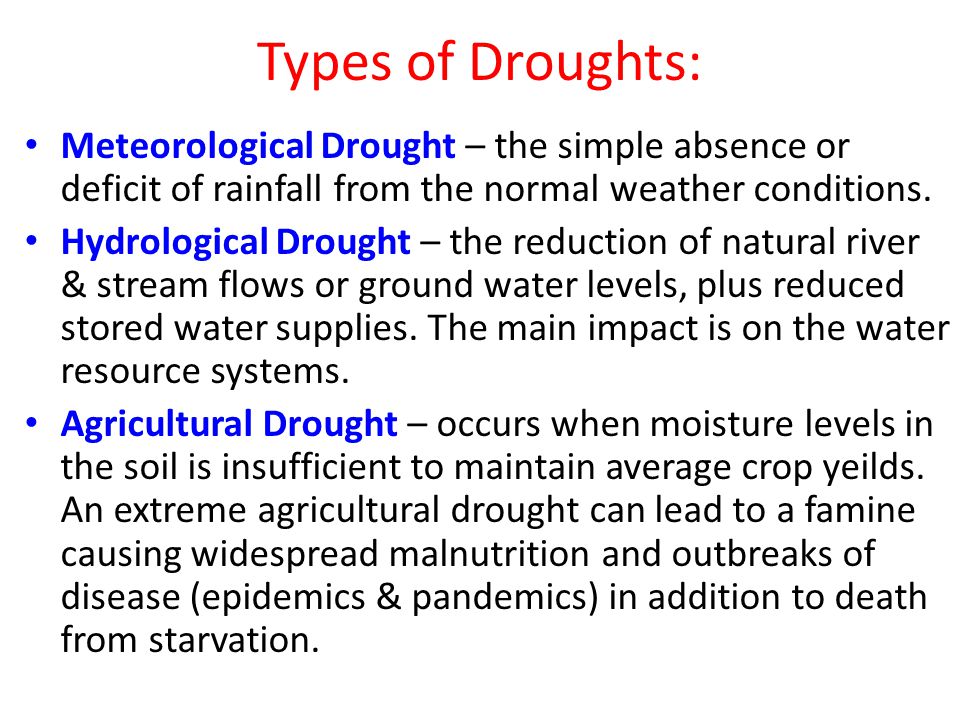 Types of Droughts:

• Meteorological Drought – the simple absence or deficit of rainfall from the normal weather conditions.

• Hydrological Drought – the reduction of natural river & stream flows or ground water levels, plus reduced stored water supplies. The main impact is on the water resource systems.

• Agricultural Drought – occurs when moisture levels in the soil is insufficient to maintain average crop yeilds. An extreme agricultural drought can lead to a famine causing widespread malnutrition and outbreaks of disease (epidemics & pandemics) in addition to death from starvation.